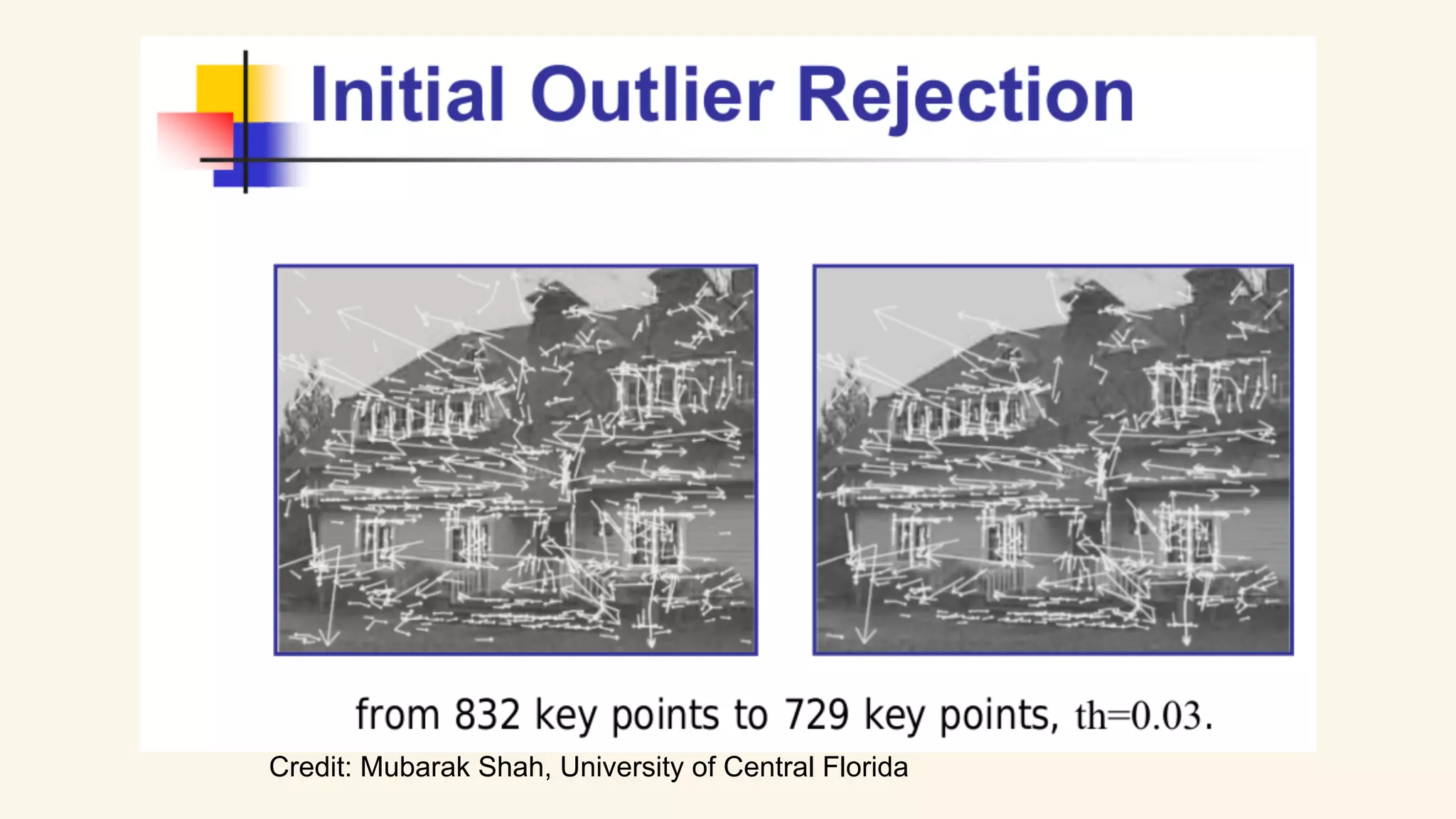 Initial Outlier Rejection

from 832 key points to 729 key points, th=0.03.

Credit: Mubarak Shah, University of Central Florida